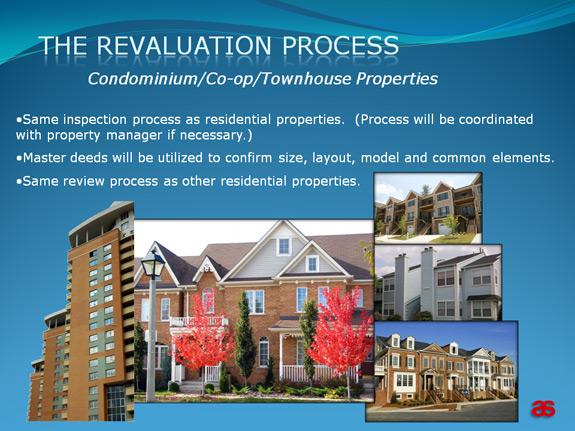 THE REVALUATION PROCESS

Condominium/Co-op/Townhouse Properties

•Same inspection process as residential properties. (Process will be coordinated with property manager if necessary.)

•Master deeds will be utilized to confirm size, layout, model and common elements.

•Same review process as other residential properties.

as